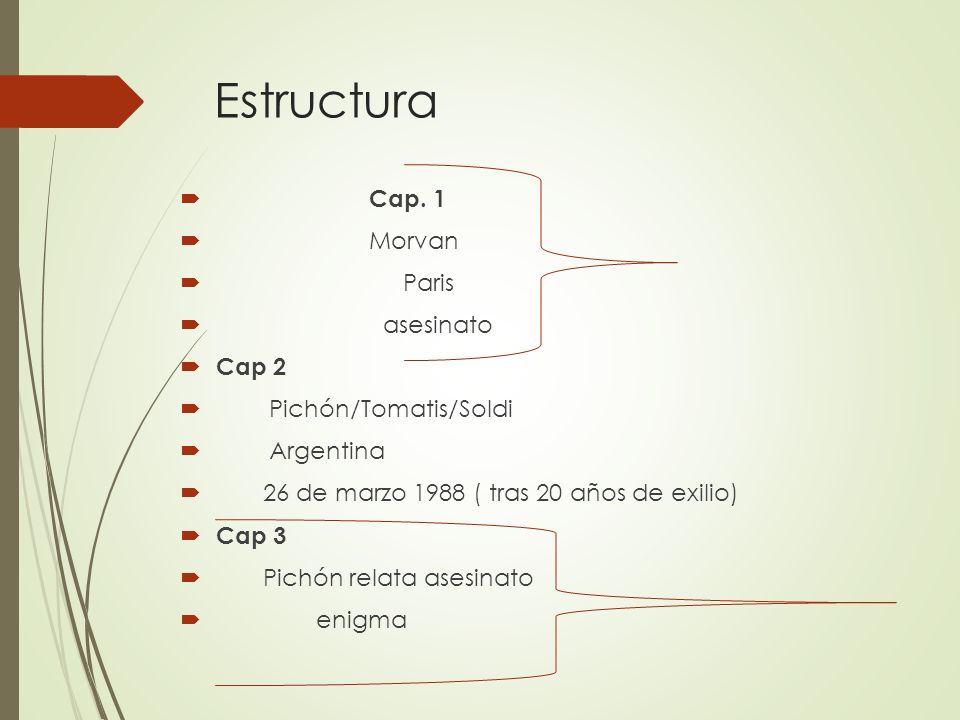 Estructura

Cap. 1
Morvan
Paris
asesinato
Cap 2
Pichón/Tomatis/Soldi
Argentina
26 de marzo 1988 ( tras 20 años de exilio)
Cap 3
Pichón relata asesinato
enigma